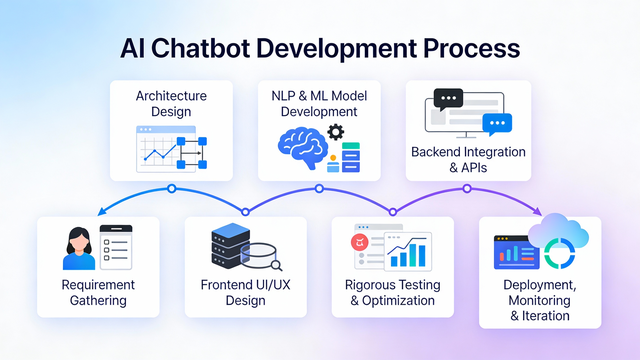 AI Chatbot Development Process

Architecture Design

NLP & ML Model Development

Backend Integration & APIs

Requirement Gathering

Frontend UI/UX Design

Rigorous Testing & Optimization

Deployment, Monitoring & Iteration